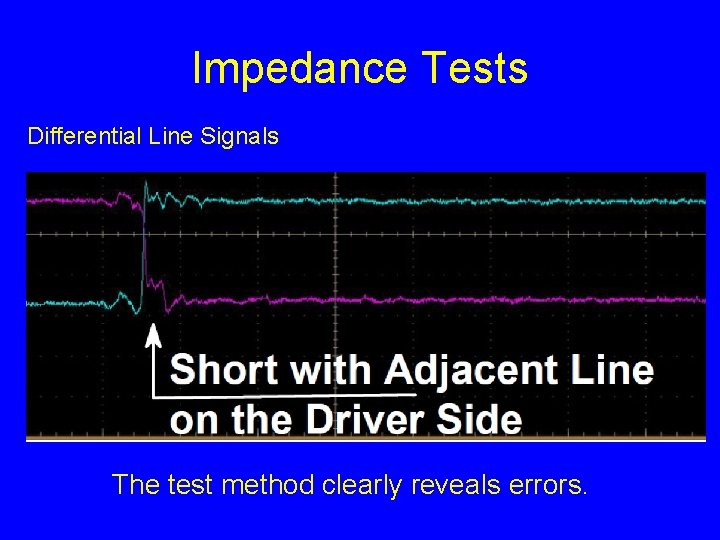 Impedance Tests

Differential Line Signals

Short with Adjacent Line on the Driver Side

The test method clearly reveals errors.